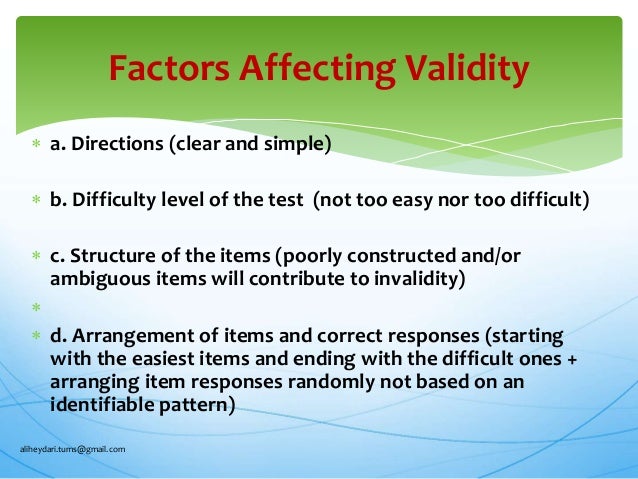 Factors Affecting Validity

* a. Directions (clear and simple)

* b. Difficulty level of the test (not too easy nor too difficult)

* c. Structure of the items (poorly constructed and/or ambiguous items will contribute to invalidity)

*

* d. Arrangement of items and correct responses (starting with the easiest items and ending with the difficult ones + arranging item responses randomly not based on an identifiable pattern)

aliheydari.tums@gmail.com